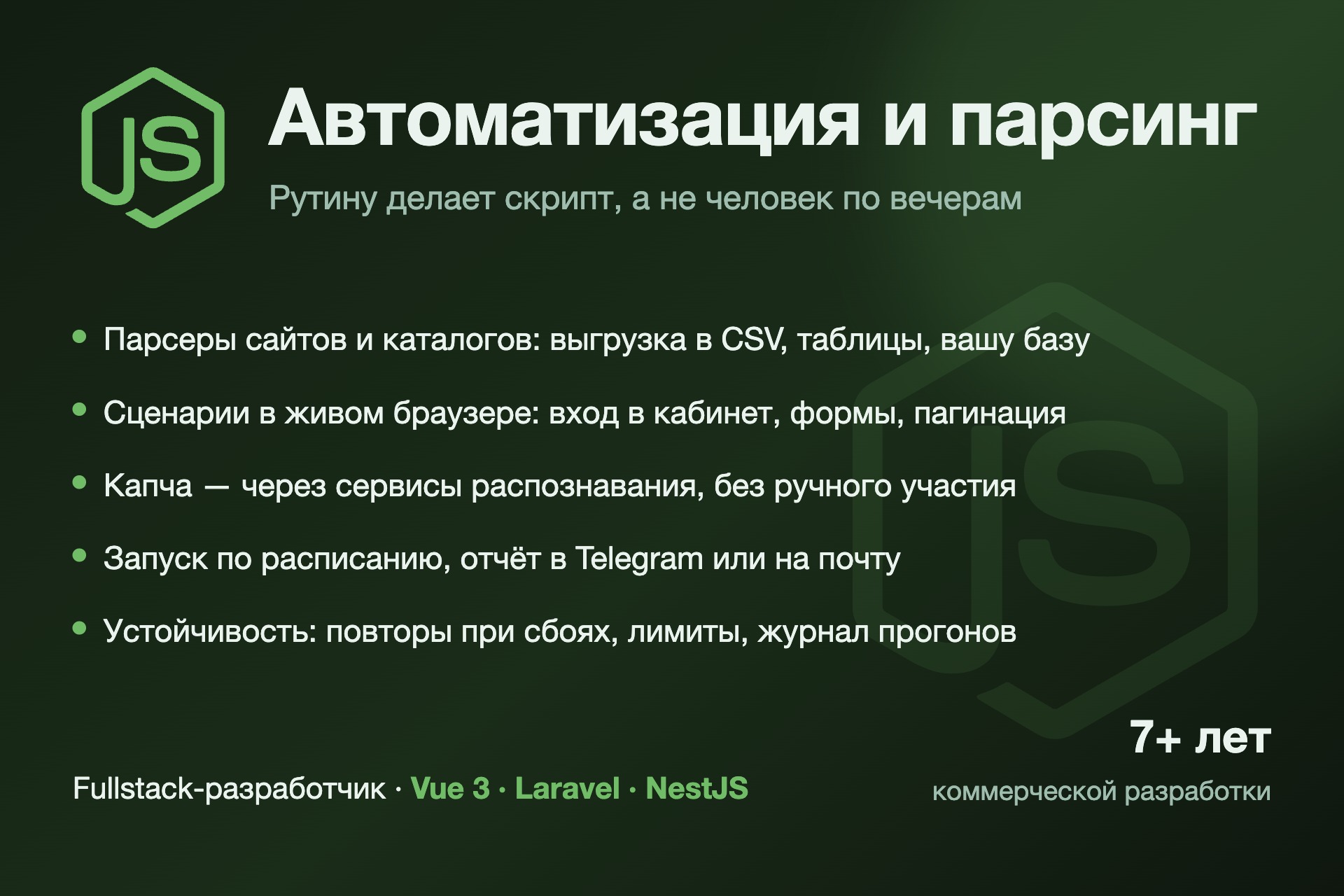 JS

Автоматизация и парсинг

Рутину делает скрипт, а не человек по вечерам

• Парсеры сайтов и каталогов: выгрузка в CSV, таблицы, вашу базу
• Сценарии в живом браузере: вход в кабинет, формы, пагинация
• Капча — через сервисы распознавания, без ручного участия
• Запуск по расписанию, отчёт в Telegram или на почту
• Устойчивость: повторы при сбоях, лимиты, журнал прогонов

JS

Fullstack-разработчик · Vue 3 · Laravel · NestJS

7+ лет
коммерческой разработки